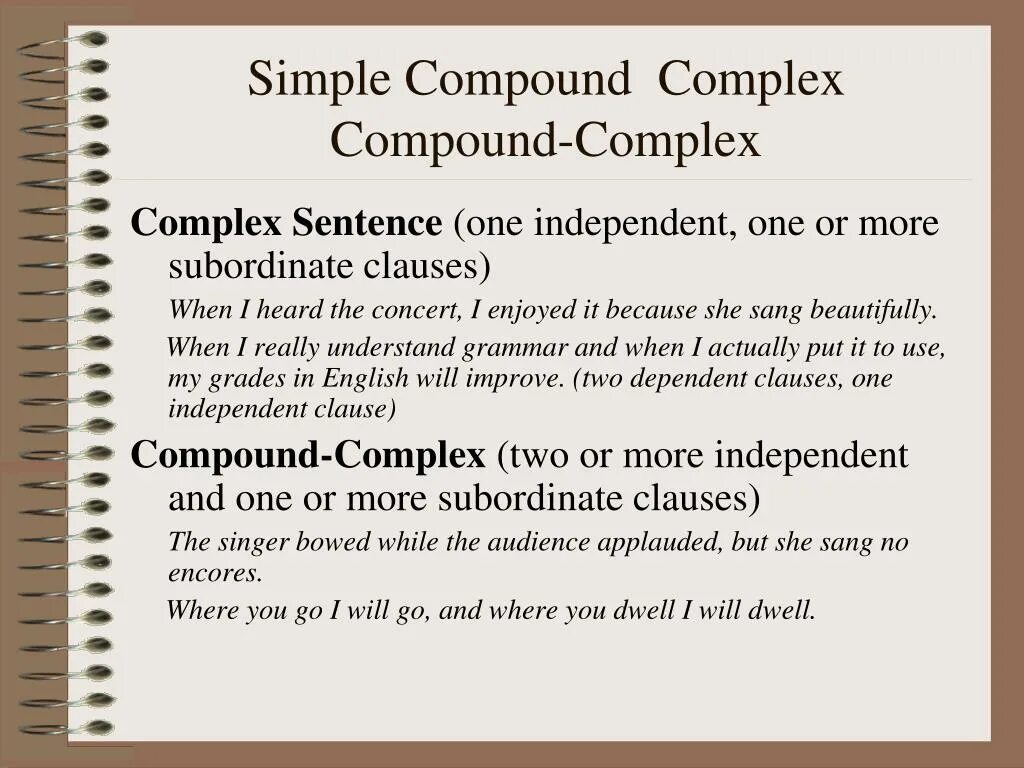 Simple Compound Complex Compound-Complex

Complex Sentence (one independent, one or more subordinate clauses)

When I heard the concert, I enjoyed it because she sang beautifully.

When I really understand grammar and when I actually put it to use, my grades in English will improve. (two dependent clauses, one independent clause)

Compound-Complex (two or more independent and one or more subordinate clauses)

The singer bowed while the audience applauded, but she sang no encores.

Where you go I will go, and where you dwell I will dwell.